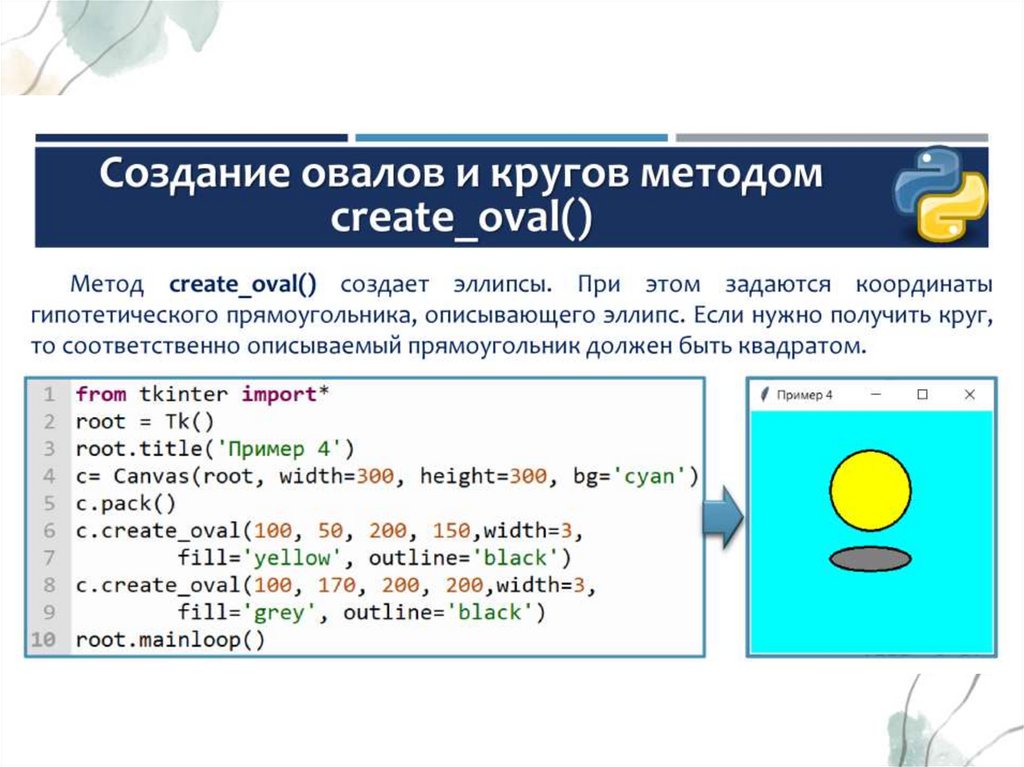 Создание овалов и кругов методом create_oval()

Метод create_oval() создает эллипсы. При этом задаются координаты гипотетического прямоугольника, описывающего эллипс. Если нужно получить круг, то соответственно описываемый прямоугольник должен быть квадратом.

1 from tkinter import*
2 root = Tk()
3 root.title('Пример 4')
4 c= Canvas(root, width=300, height=300, bg='cyan')
5 c.pack()
6 c.create_oval(100, 50, 200, 150,width=3,
7 fill='yellow', outline='black')
8 c.create_oval(100, 170, 200, 200,width=3,
9 fill='grey', outline='black')
10 root.mainloop()

Пример 4